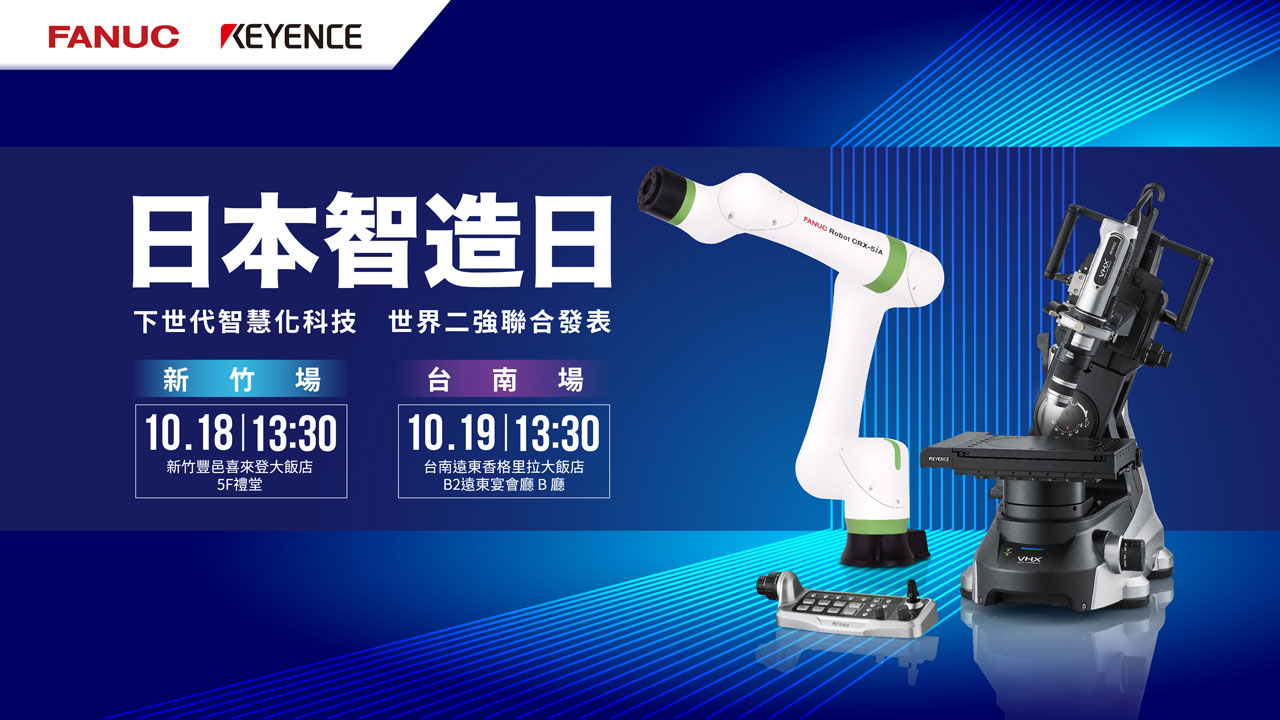 FANUC KEYENCE

日本智造日

下世代智慧化科技 世界二強聯合發表

新竹場

10.18 | 13:30
新竹豐邑喜來登大飯店
5F禮堂

台南場

10.19 | 13:30
台南遠東香格里拉大飯店
B2遠東宴會廳 B 廳

FANUC Robot CRX-5iA

VHX

KEYENCE

VHX

KEYENCE